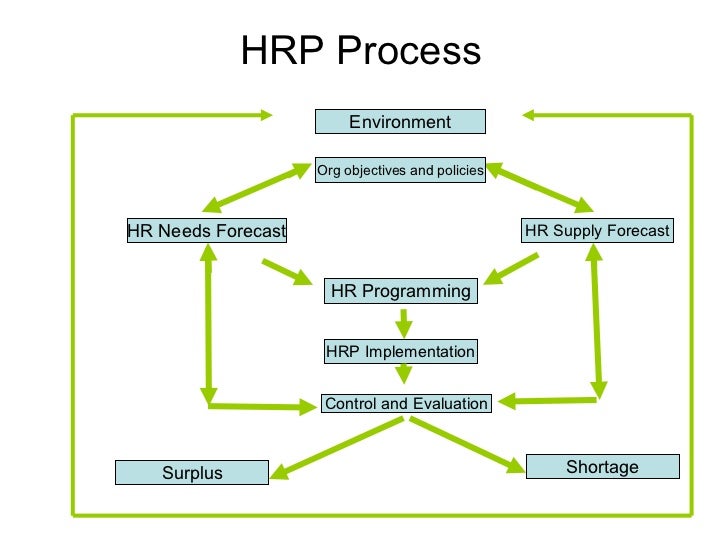 HRP Process

Environment

Org objectives and policies

HR Needs Forecast

HR Supply Forecast

HR Programming

HRP Implementation

Control and Evaluation

Surplus

Shortage